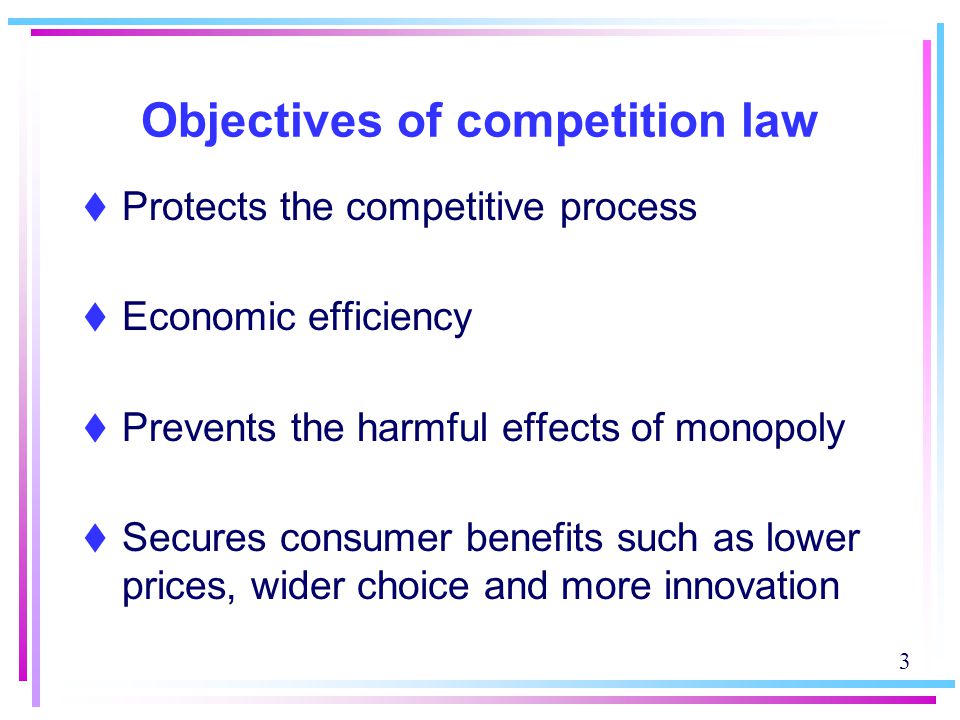 Objectives of competition law

♦ Protects the competitive process

♦ Economic efficiency

♦ Prevents the harmful effects of monopoly

♦ Secures consumer benefits such as lower prices, wider choice and more innovation

3